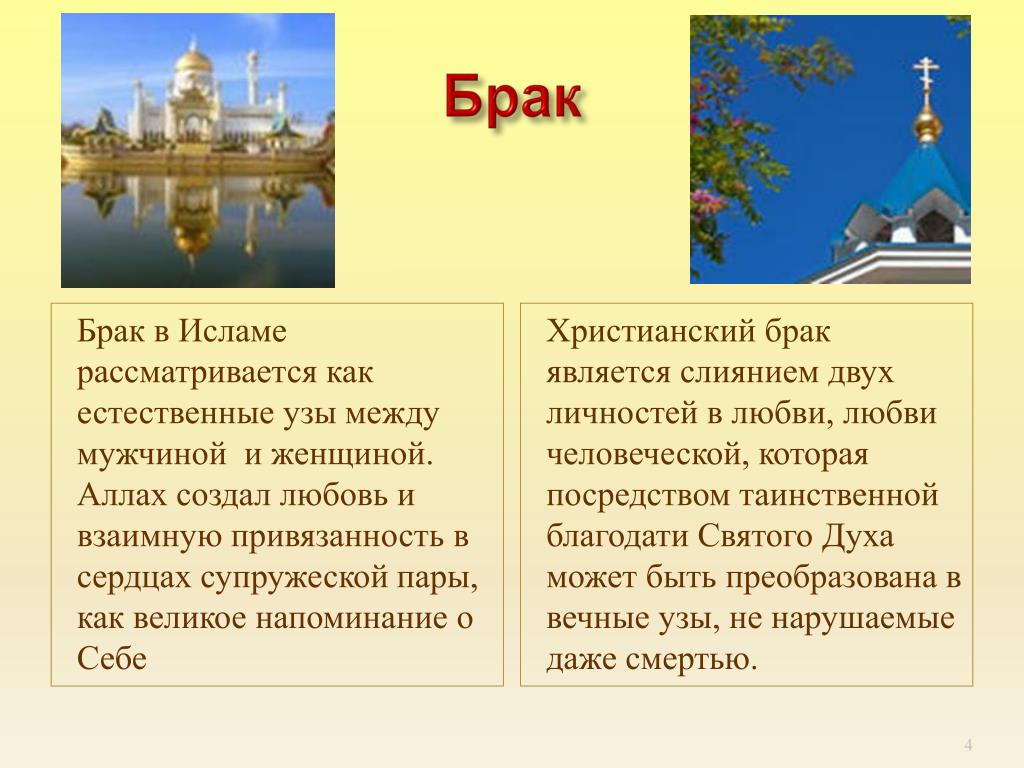 Брак

Брак в Исламе рассматривается как естественные узы между мужчиной и женщиной. Аллах создал любовь и взаимную привязанность в сердцах супружеской пары, как великое напоминание о Себе

Христианский брак является слиянием двух личностей в любви, любви человеческой, которая посредством таинственной благодати Святого Духа может быть преобразована в вечные узы, не нарушаемые даже смертью.

4